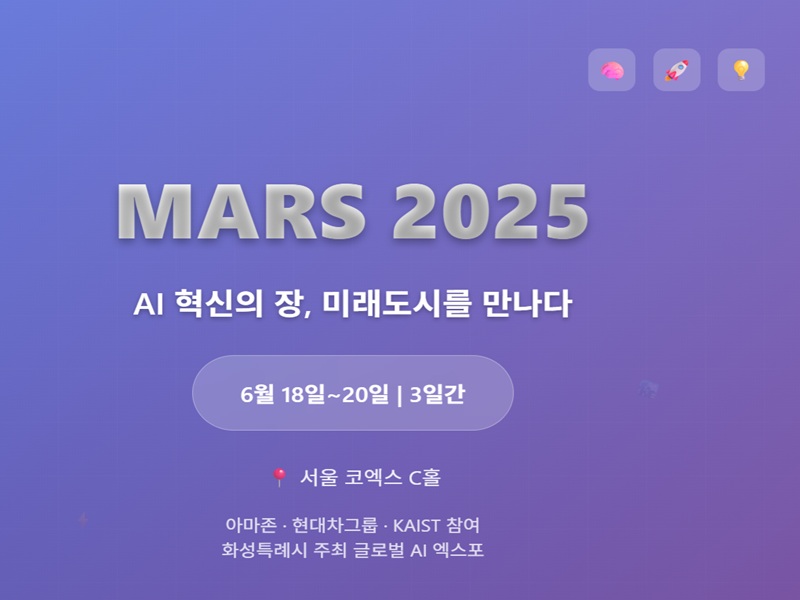 MARS 2025

AI 혁신의 장, 미래도시를 만나다

6월 18일~20일 | 3일간

서울 코엑스 C홀

아마존 · 현대차그룹 · KAIST 참여
화성특례시 주최 글로벌 AI 엑스포